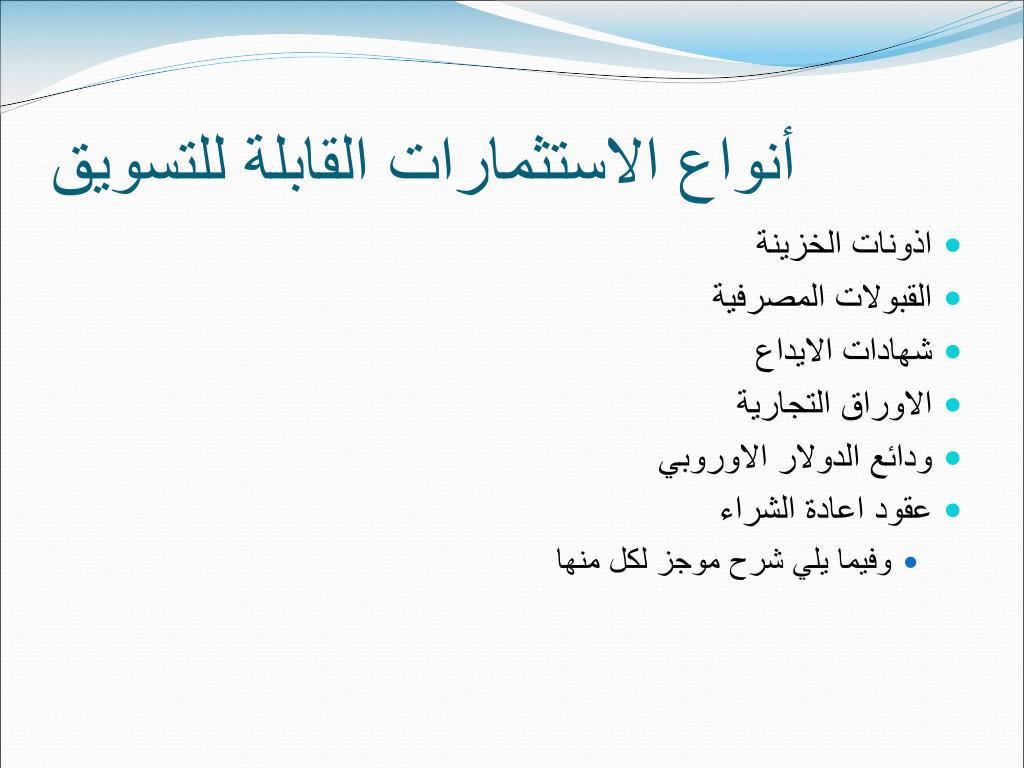 أنواع الاستثمارات القابلة للتسويق

- اذونات الخزينة
- القبولات المصرفية
- شهادات الايداع
- الاوراق التجارية
- ودائع الدولار الاوروبي
- عقود اعادة الشراء
  - وفيما يلي شرح موجز لكل منها